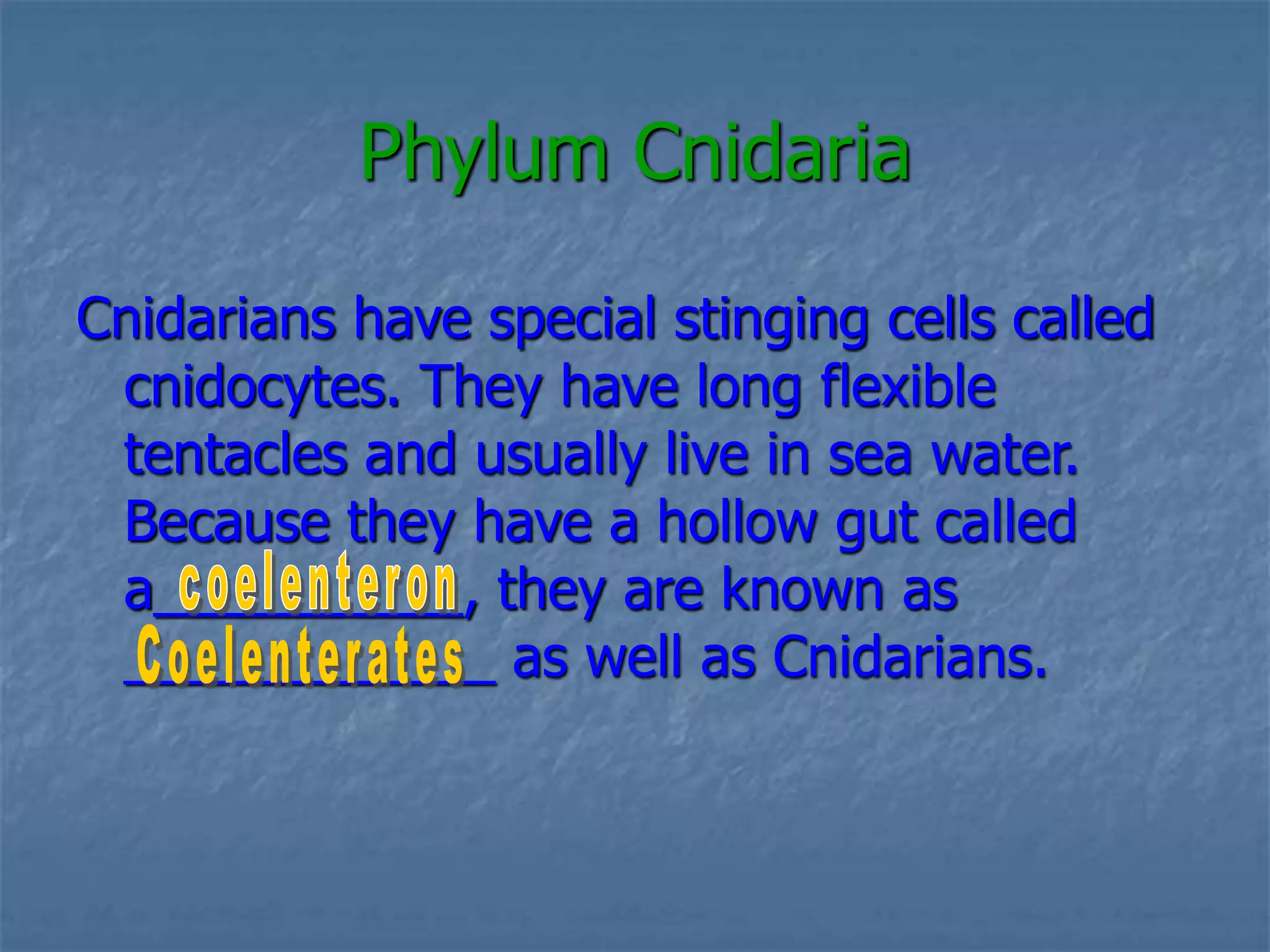 Phylum Cnidaria

Cnidarians have special stinging cells called cnidocytes. They have long flexible tentacles and usually live in sea water. Because they have a hollow gut called a coelenteron, they are known as Coelenterates as well as Cnidarians.